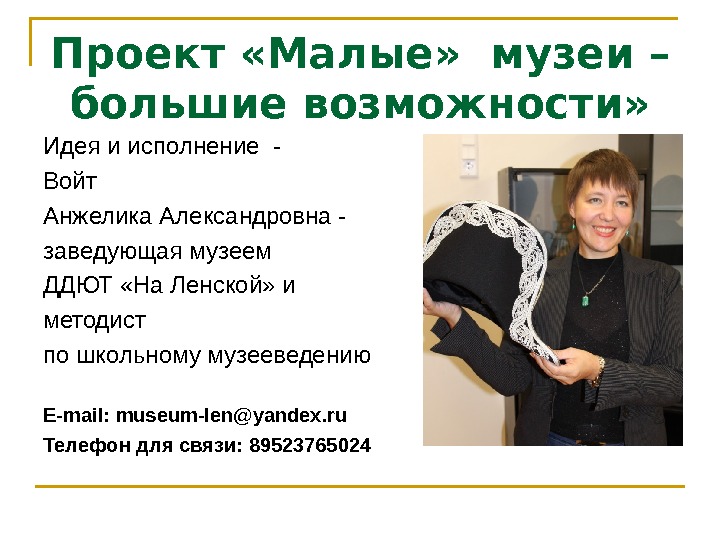 Проект «Малые» музеи – большие возможности»

Идея и исполнение -
Войт
Анжелика Александровна -
заведующая музеем
ДДЮТ «На Ленской» и
методист
по школьному музееведению

E-mail: museum-len@yandex.ru
Телефон для связи: 89523765024